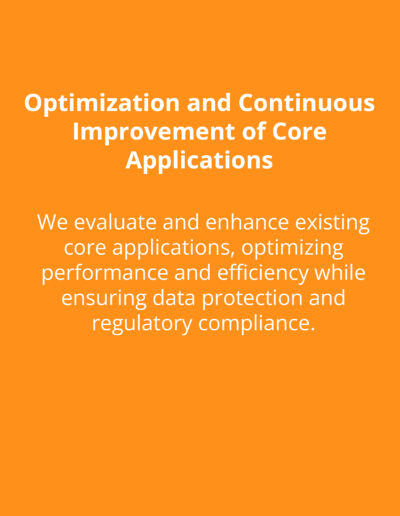 Optimization and Continuous Improvement of Core Applications

We evaluate and enhance existing core applications, optimizing performance and efficiency while ensuring data protection and regulatory compliance.